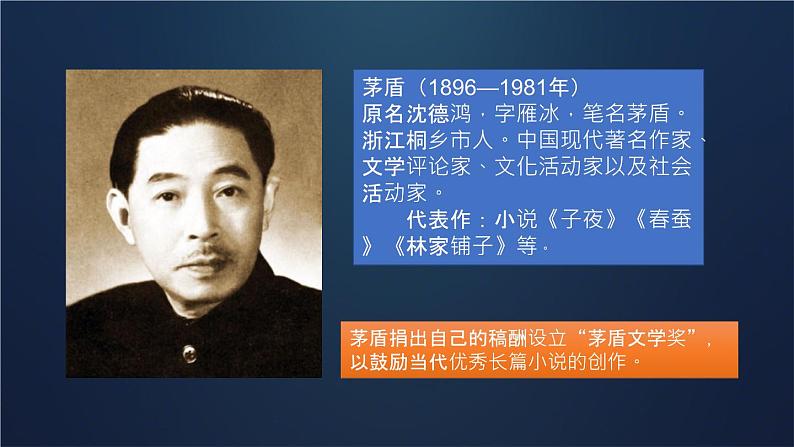 茅盾（1896—1981年）
原名沈德鸿，字雁冰，笔名茅盾。浙江桐乡市人。中国现代著名作家、文学评论家、文化活动家以及社会活动家。

代表作：小说《子夜》《春蚕》《林家铺子》等。

茅盾捐出自己的稿酬设立“茅盾文学奖”，以鼓励当代优秀长篇小说的创作。